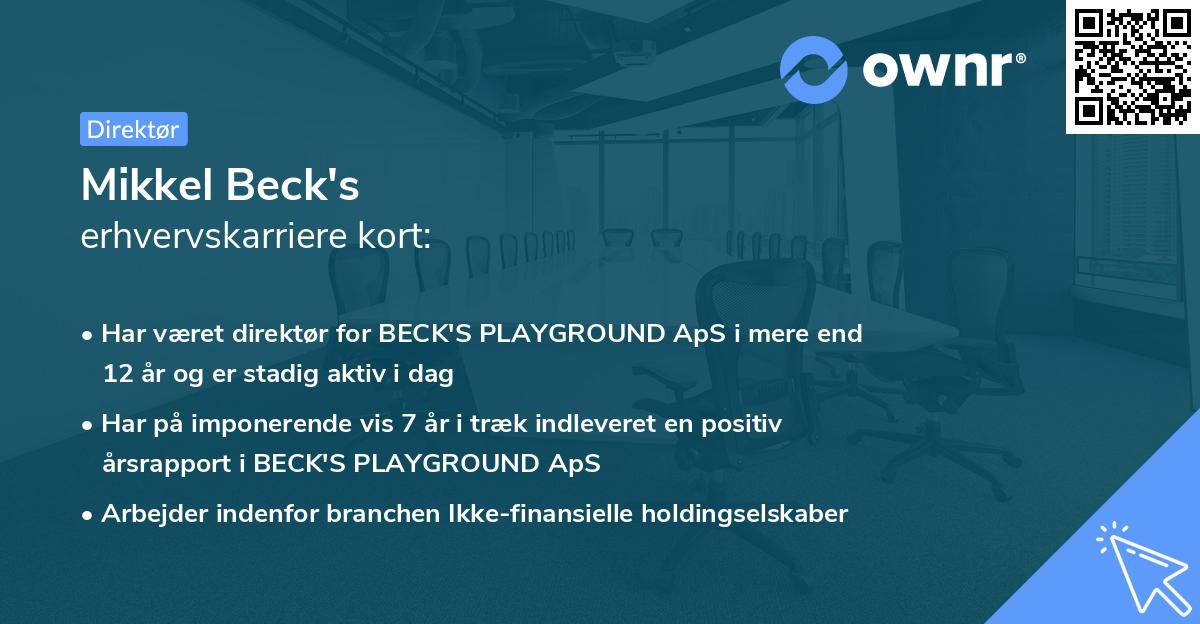 ownr®

Direktør

Mikkel Beck's
erhvervskarriere kort:

• Har været direktør for BECK'S PLAYGROUND ApS i mere end 12 år og er stadig aktiv i dag

• Har på imponerende vis 7 år i træk indleveret en positiv årsrapport i BECK'S PLAYGROUND ApS

• Arbejder indenfor branchen Ikke-finansielle holdingselskaber